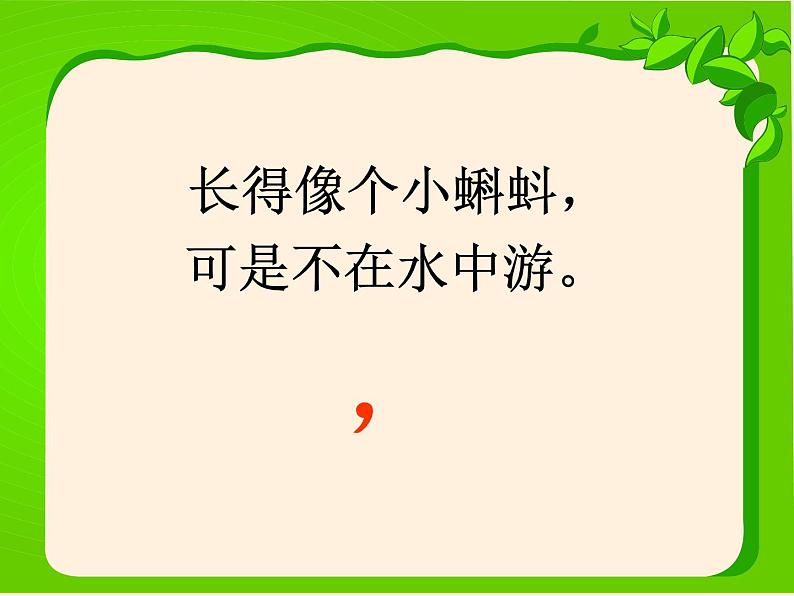 长得像个小蝌蚪，
可是不在水中游。

，